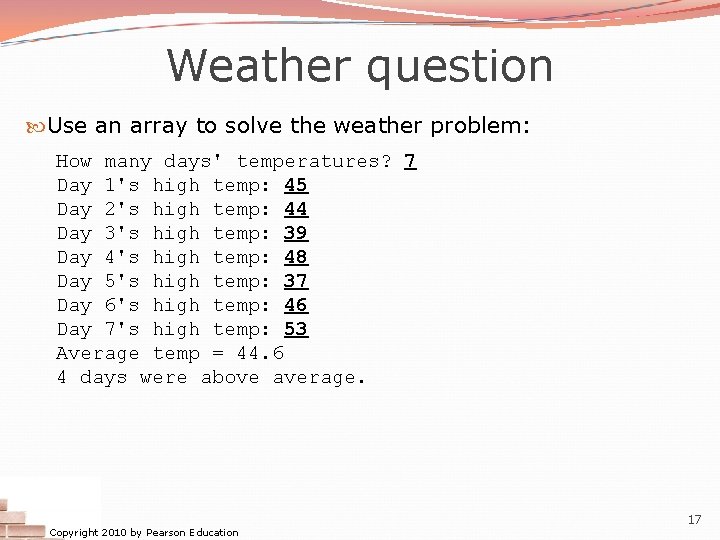 Weather question

Use an array to solve the weather problem:

How many days' temperatures? 7
Day 1's high temp: 45
Day 2's high temp: 44
Day 3's high temp: 39
Day 4's high temp: 48
Day 5's high temp: 37
Day 6's high temp: 46
Day 7's high temp: 53
Average temp = 44.6
4 days were above average.

Copyright 2010 by Pearson Education

17